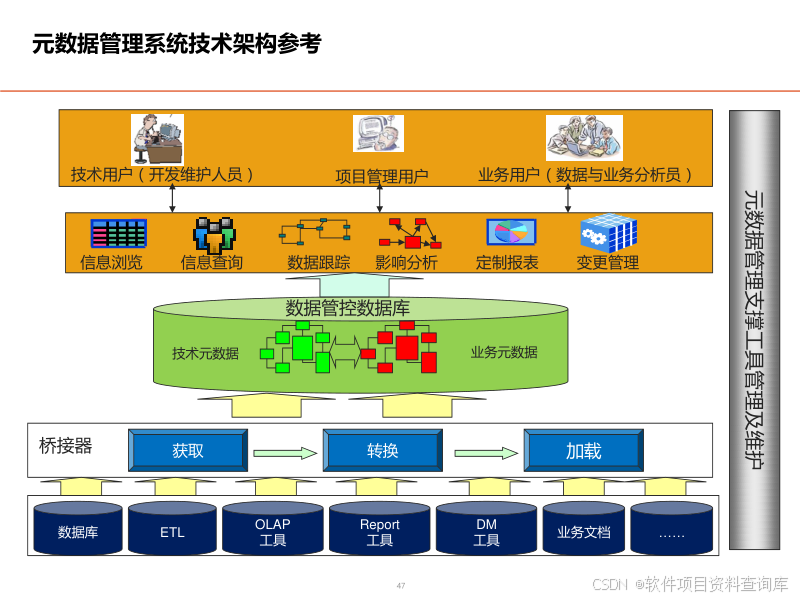 元数据管理系统技术架构参考

技术用户（开发维护人员）

项目管理用户

业务用户（数据与业务分析员）

信息浏览

信息查询

数据跟踪

影响分析

定制报表

变更管理

数据管控数据库

技术元数据

业务元数据

桥接器

获取

转换

加载

数据库

ETL

OLAP 工具

Report 工具

DM 工具

业务文档

……

元数据管理支撑工具管理及维护

47

CSDN @软件项目资料查询库